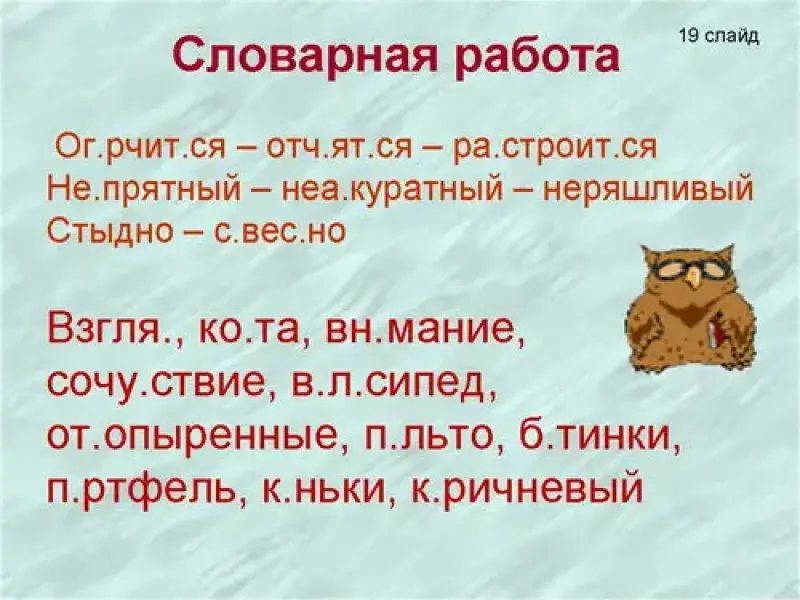 Словарная работа

19 слайд

Ог.рчит.ся – отч.ят.ся – ра.строит.ся
Не.прятный – неа.куратный – неряшливый
Стыдно – с.вес.но

Взгля., ко.та, вн.мание, сочу.ствие, в.л.сипед, от.опыренные, п.льто, б.тинки, п.ртфель, к.ньки, к.ричневый